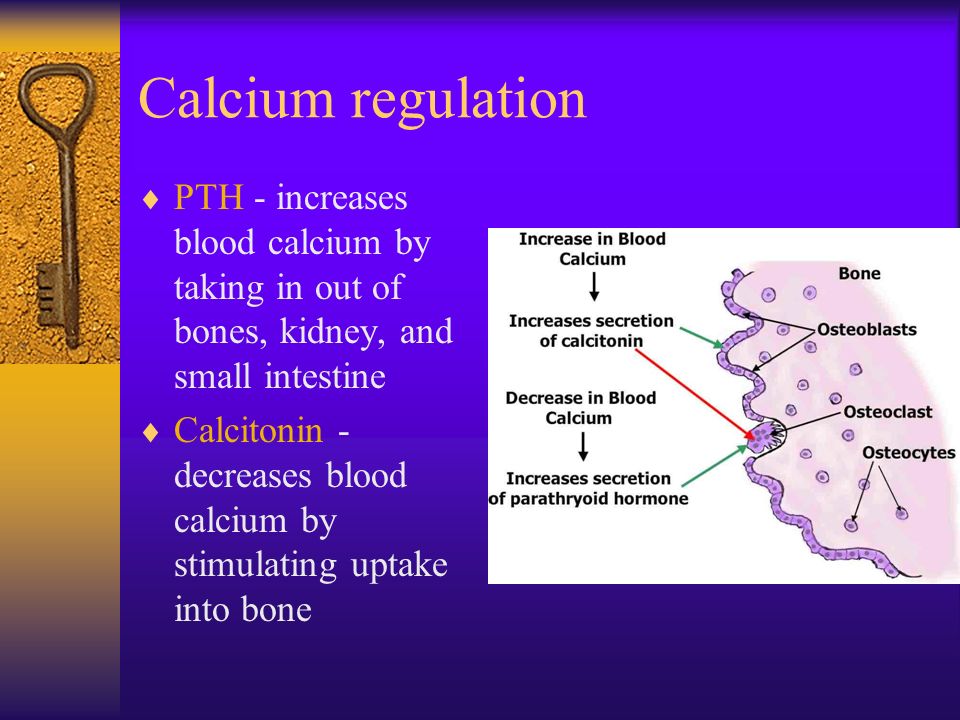 Calcium regulation

♦ PTH - increases blood calcium by taking in out of bones, kidney, and small intestine

♦ Calcitonin - decreases blood calcium by stimulating uptake into bone

Increase in Blood Calcium

Increases secretion of calcitonin

Decrease in Blood Calcium

Increases secretion of parathryoid hormone

Bone

Osteoblasts

Osteoclast

Osteocytes